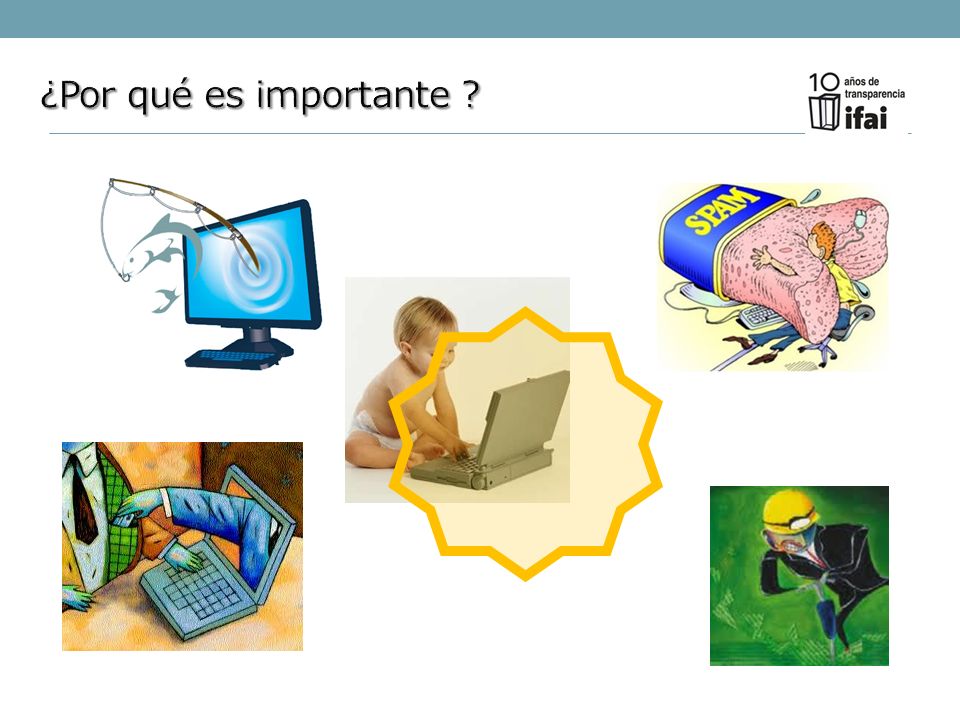 ¿Por qué es importante ?

10 años de transparencia ifai

SPAM